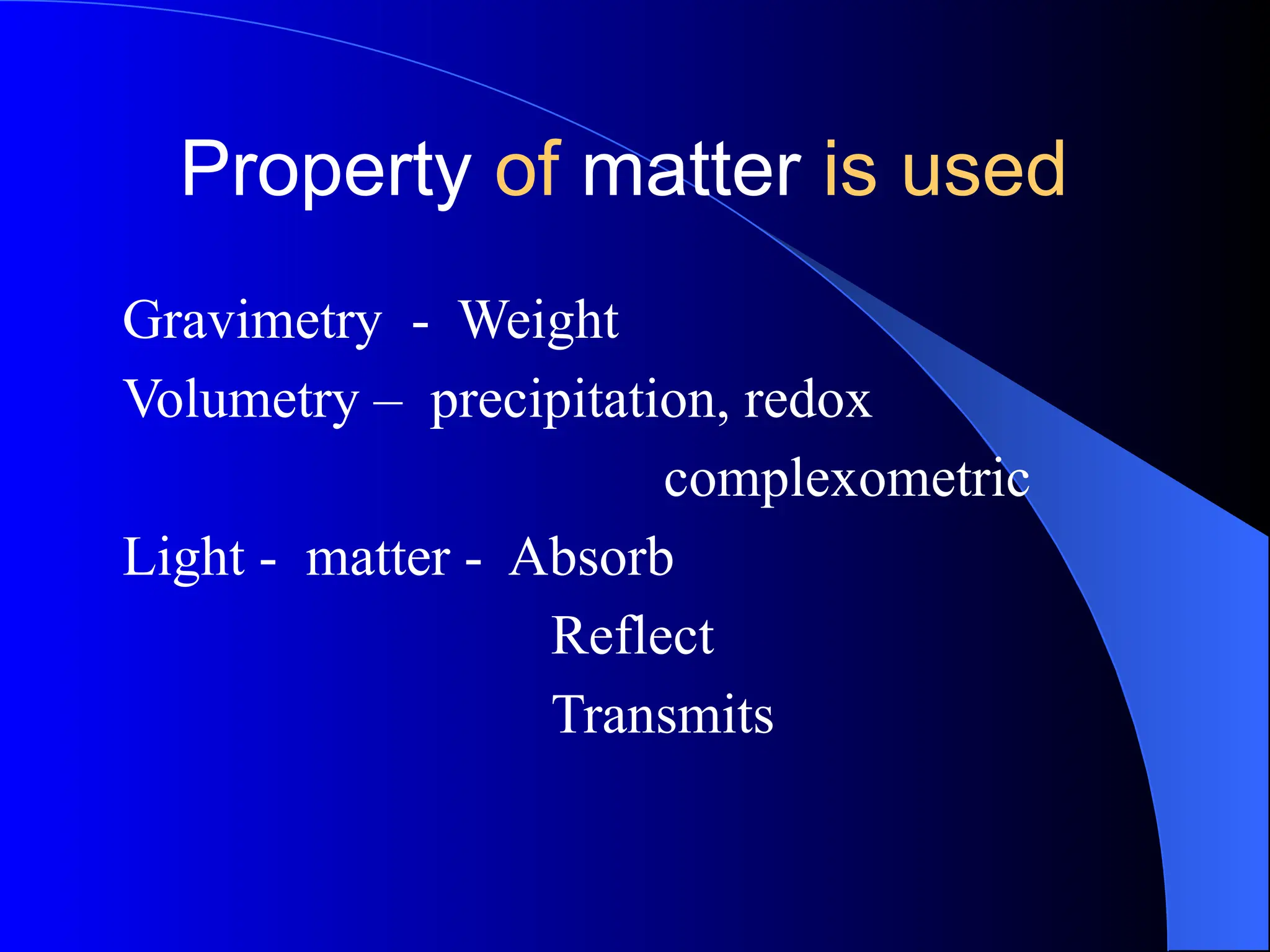 Property of matter is used

Gravimetry - Weight

Volumetry – precipitation, redox

complexometric

Light - matter - Absorb

Reflect

Transmits